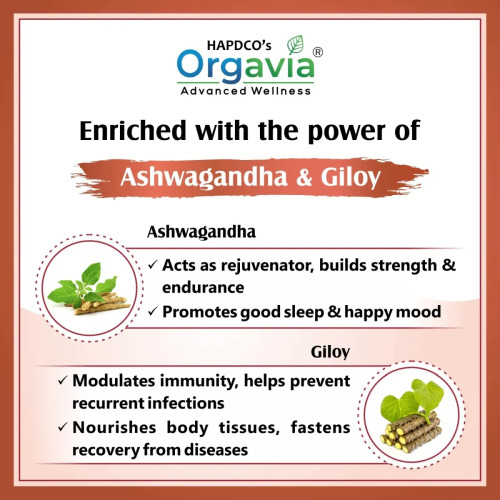 HAPDCO's
Orgavia®
Advanced Wellness

Enriched with the power of

Ashwagandha & Giloy

Ashwagandha

✓ Acts as rejuvenator, builds strength & endurance
✓ Promotes good sleep & happy mood

Giloy

✓ Modulates immunity, helps prevent recurrent infections
✓ Nourishes body tissues, fastens recovery from diseases